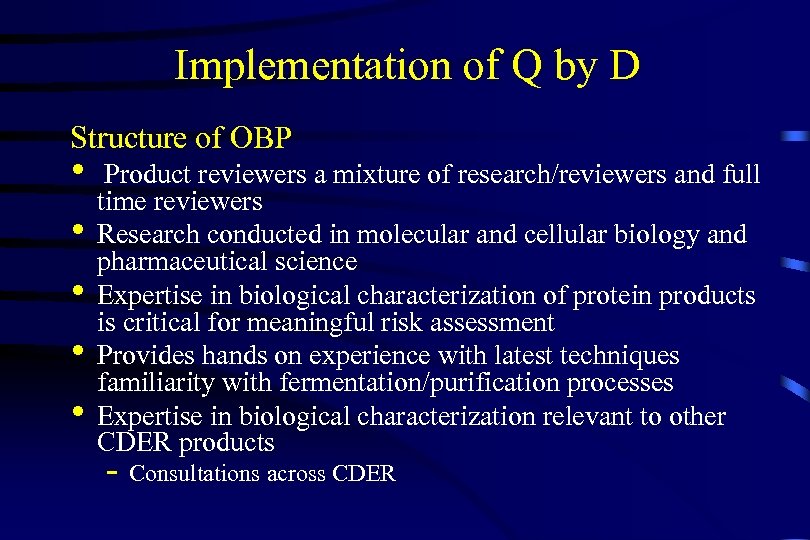 Implementation of Q by D

Structure of OBP

• Product reviewers a mixture of research/reviewers and full time reviewers
• Research conducted in molecular and cellular biology and pharmaceutical science
• Expertise in biological characterization of protein products is critical for meaningful risk assessment
• Provides hands on experience with latest techniques familiarity with fermentation/purification processes
• Expertise in biological characterization relevant to other CDER products
 - Consultations across CDER